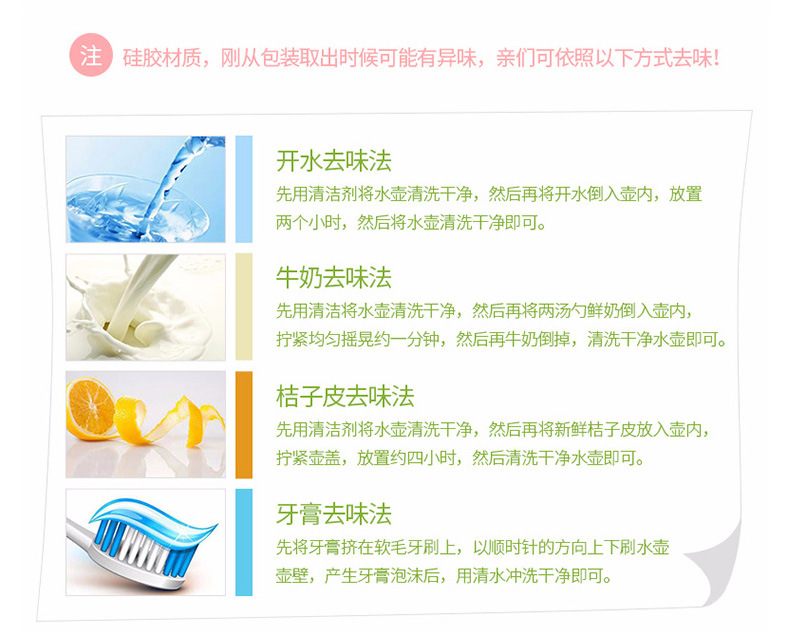 注 硅胶材质，刚从包装取出时候可能有异味，亲们可依照以下方式去味！

开水去味法
先用清洁剂将水壶清洗干净，然后再将开水倒入壶内，放置两个小时，然后将水壶清洗干净即可。

牛奶去味法
先用清洁将水壶清洗干净，然后再将两汤勺鲜奶倒入壶内，拧紧均匀摇晃约一分钟，然后再牛奶倒掉，清洗干净水壶即可。

桔子皮去味法
先用清洁剂将水壶清洗干净，然后再将新鲜桔子皮放入壶内，拧紧壶盖，放置约四小时，然后清洗干净水壶即可。

牙膏去味法
先将牙膏挤在软毛牙刷上，以顺时针的方向上下刷水壶壶壁，产生牙膏泡沫后，用清水冲洗干净即可。